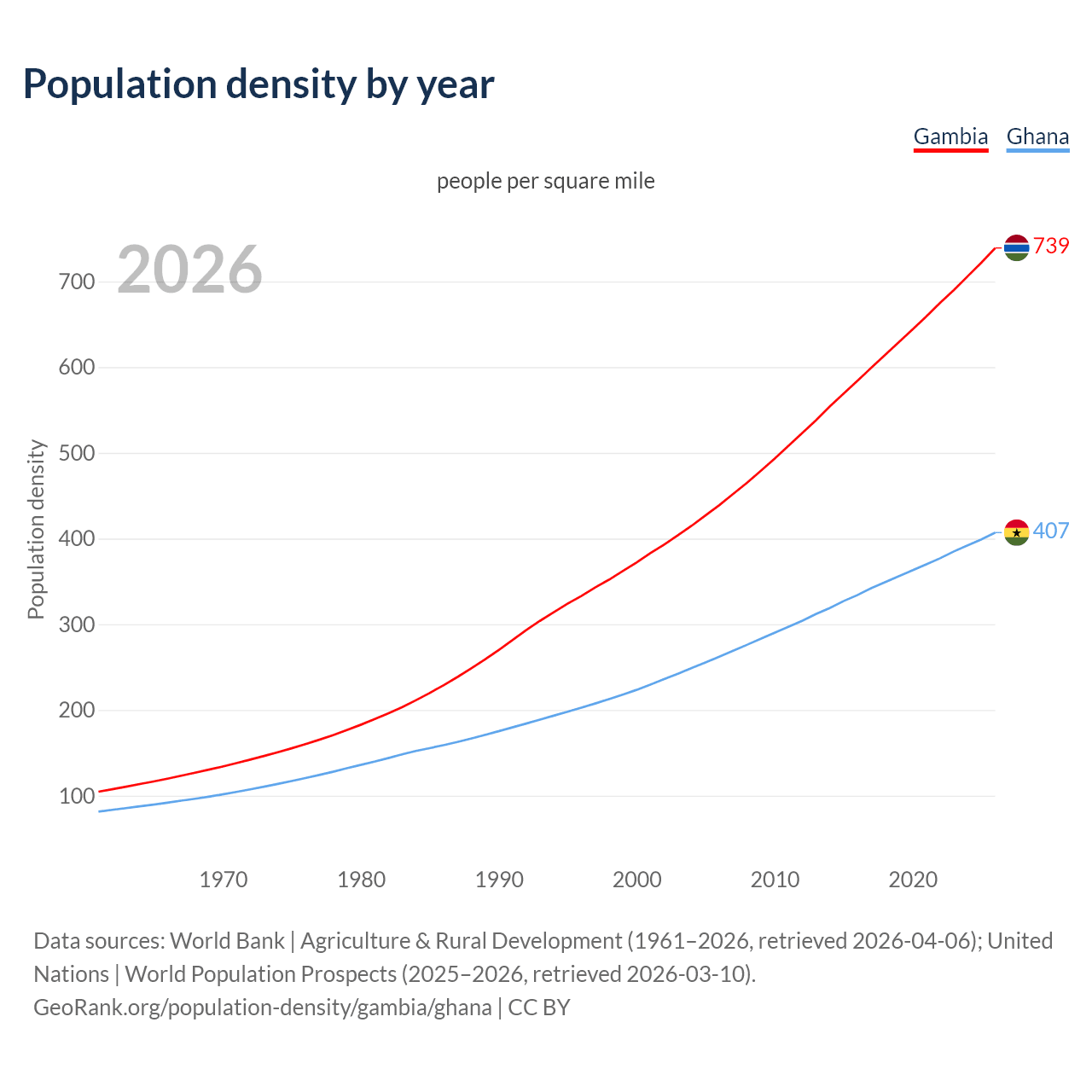 Population density by year

Gambia Ghana

people per square mile

2026

Population density

700
600
500
400
300
200
100

739
407

1970 1980 1990 2000 2010 2020

Data sources: World Bank | Agriculture & Rural Development (1961–2026, retrieved 2026-04-06); United Nations | World Population Prospects (2025–2026, retrieved 2026-03-10).
GeoRank.org/population-density/gambia/ghana | CC BY